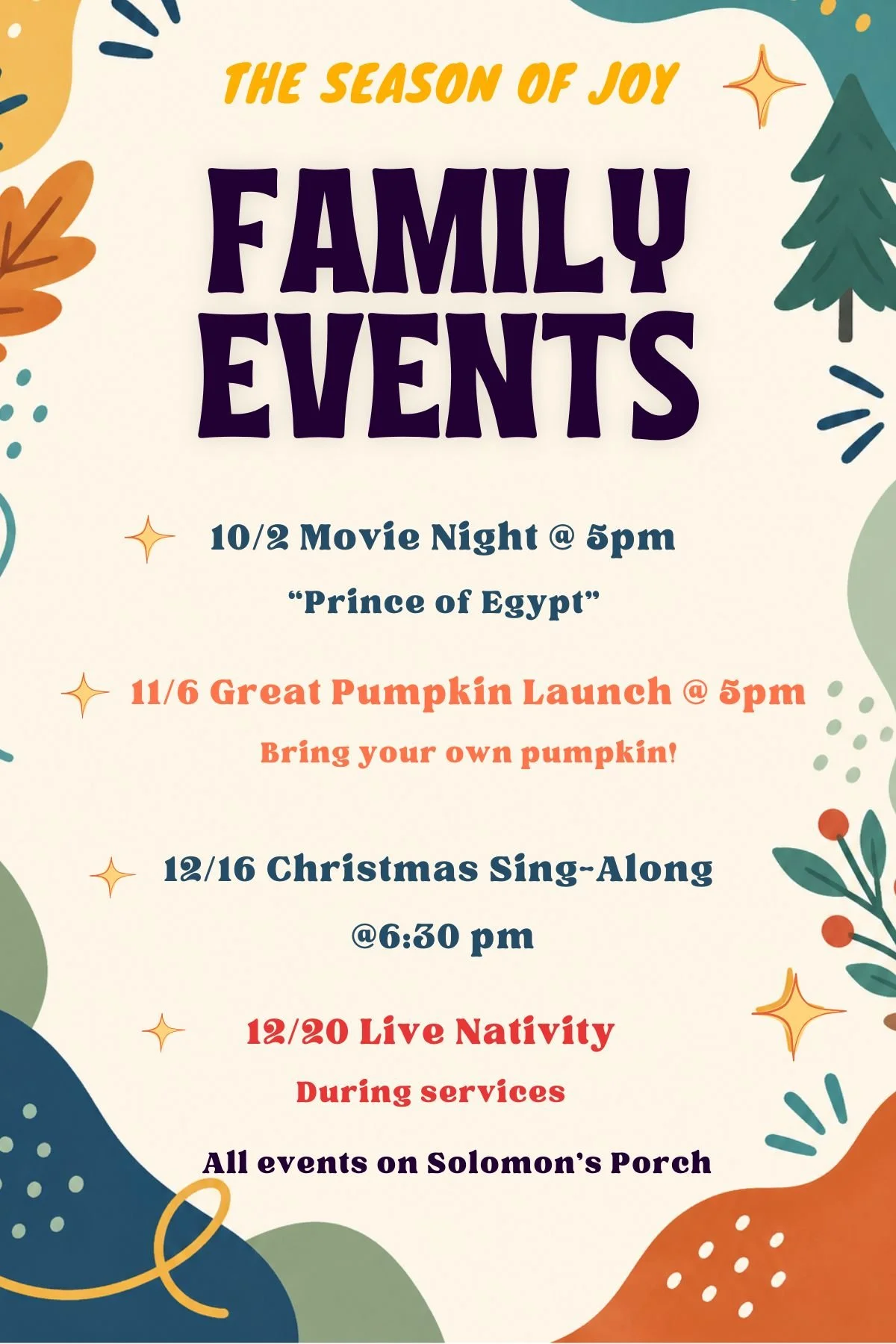 THE SEASON OF JOY

FAMILY EVENTS

10/2 Movie Night @ 5pm

"Prince of Egypt"

11/6 Great Pumpkin Launch @ 5pm

Bring your own pumpkin!

12/16 Christmas Sing-Along @6:30 pm

12/20 Live Nativity

During services

All events on Solomon's Porch